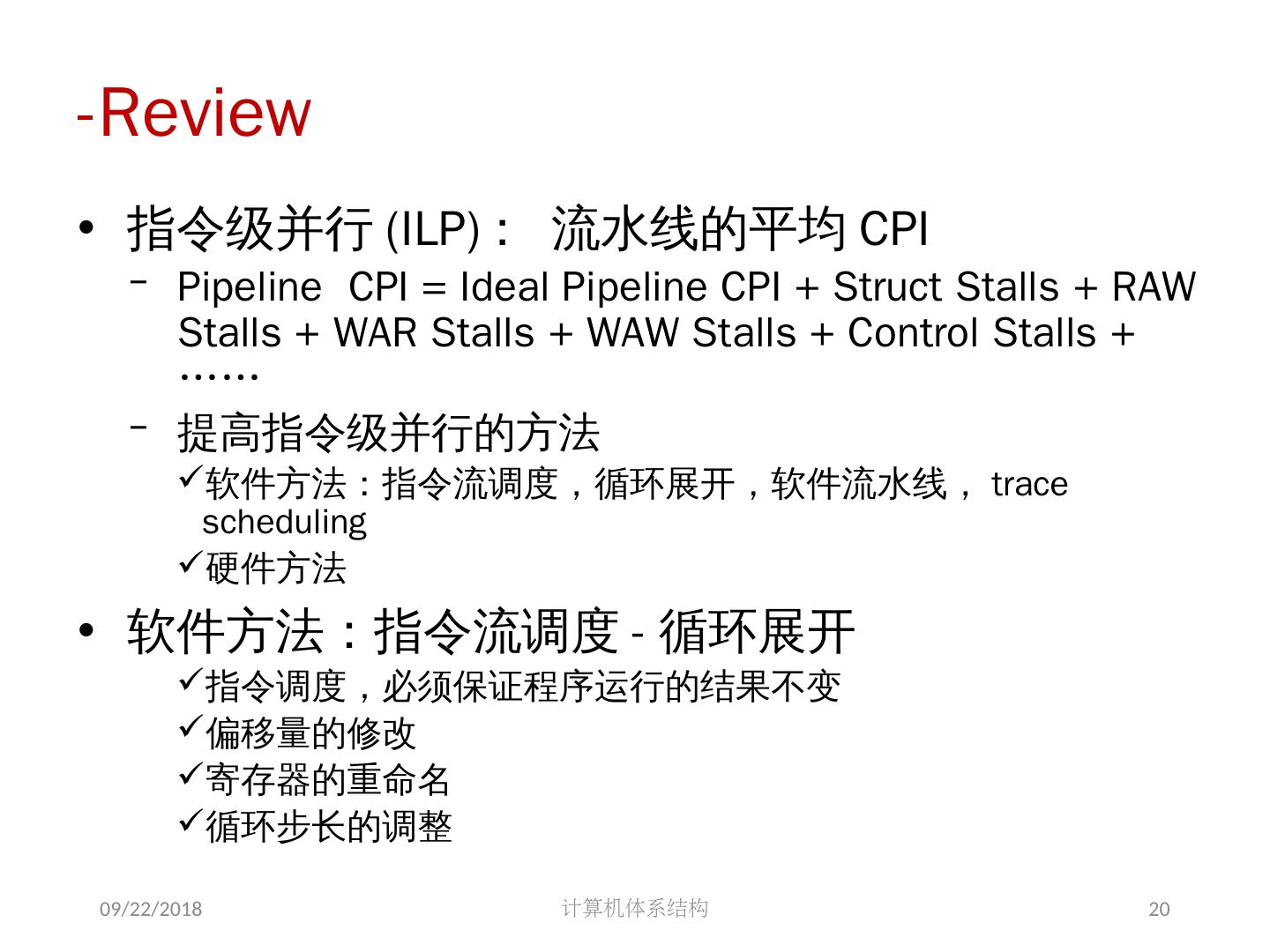 -Review

• 指令级并行 (ILP)： 流水线的平均 CPI
  – Pipeline CPI = Ideal Pipeline CPI + Struct Stalls + RAW Stalls + WAR Stalls + WAW Stalls + Control Stalls + ……
  – 提高指令级并行的方法
    ✓软件方法：指令流调度，循环展开，软件流水线， trace scheduling
    ✓硬件方法

• 软件方法：指令流调度 - 循环展开
    ✓指令调度，必须保证程序运行的结果不变
    ✓偏移量的修改
    ✓寄存器的重命名
    ✓循环步长的调整

09/22/2018 计算机体系结构 20